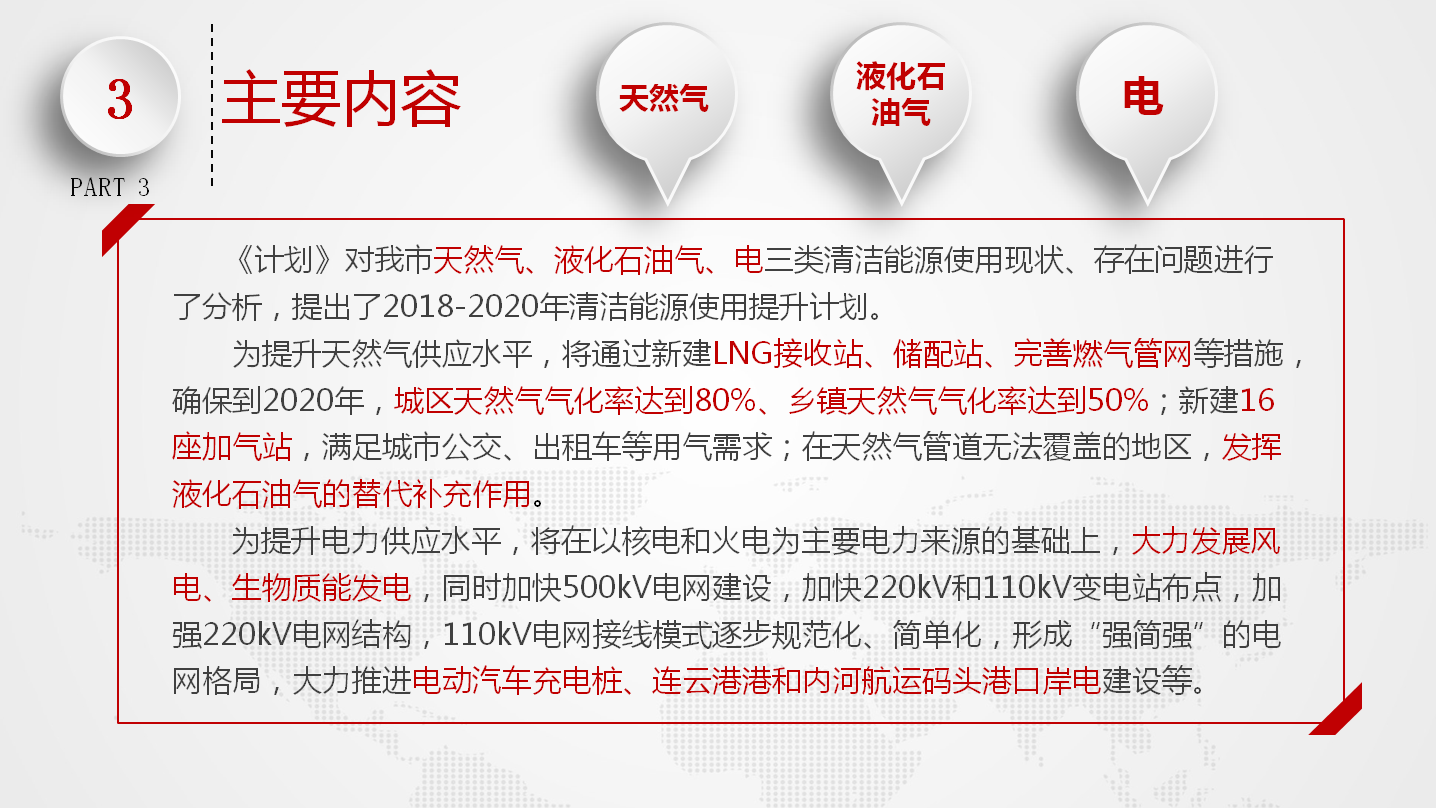 3

PART 3

主要内容

天然气

液化石油气

电

《计划》对我市天然气、液化石油气、电三类清洁能源使用现状、存在问题进行了分析，提出了2018-2020年清洁能源使用提升计划。

为提升天然气供应水平，将通过新建LNG接收站、储配站、完善燃气管网等措施，确保到2020年，城区天然气气化率达到80%、乡镇天然气气化率达到50%；新建16座加气站，满足城市公交、出租车等用气需求；在天然气管道无法覆盖的地区，发挥液化石油气的替代补充作用。

为提升电力供应水平，将在以核电和火电为主要电力来源的基础上，大力发展风电、生物质能发电，同时加快500kV电网建设，加快220kV和110kV变电站布点，加强220kV电网结构，110kV电网接线模式逐步规范化、简单化，形成“强简强”的电网格局，大力推进电动汽车充电桩、连云港港和内河航运码头港口岸电建设等。